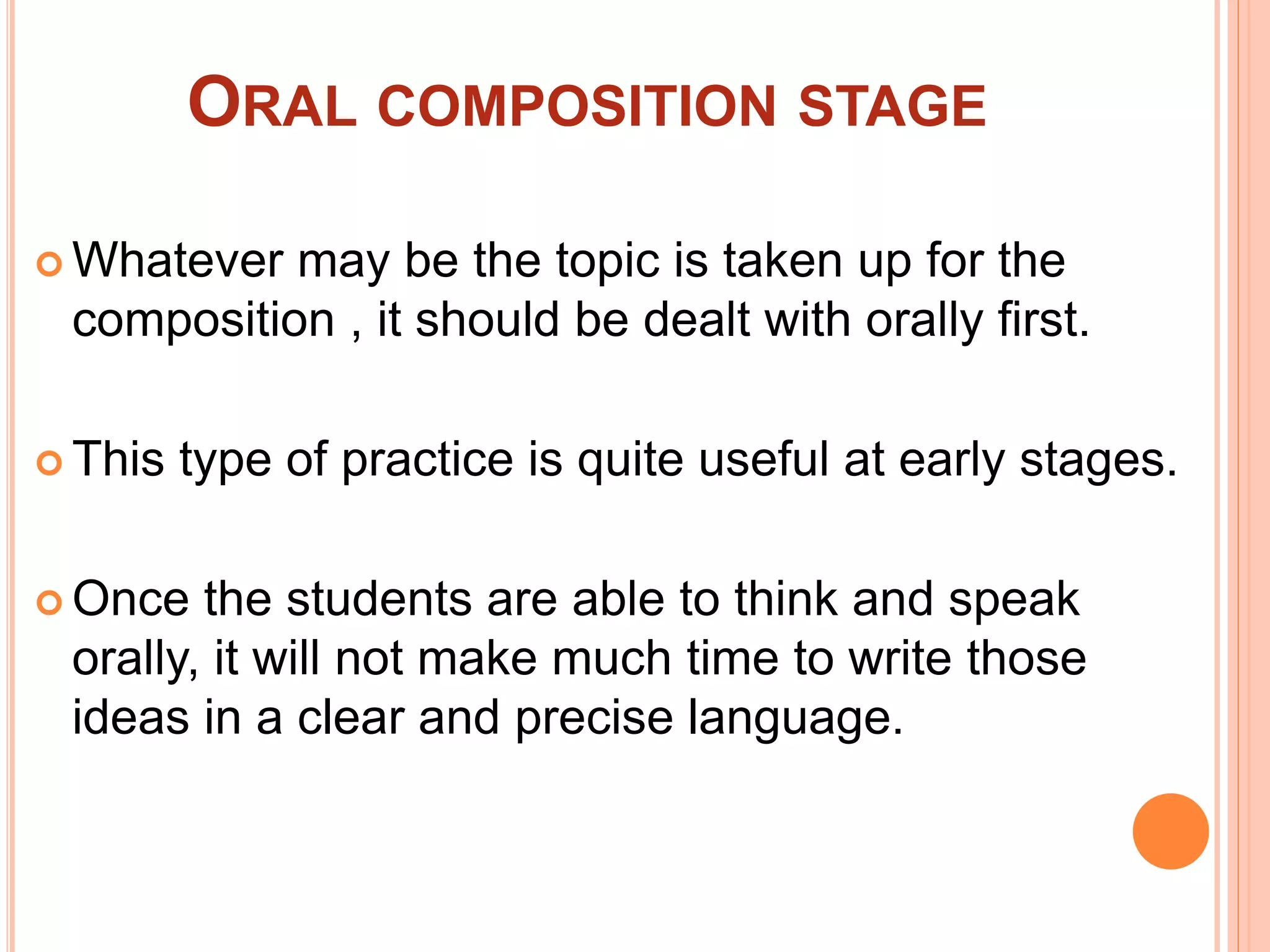 ORAL COMPOSITION STAGE

Whatever may be the topic is taken up for the composition , it should be dealt with orally first.

This type of practice is quite useful at early stages.

Once the students are able to think and speak orally, it will not make much time to write those ideas in a clear and precise language.